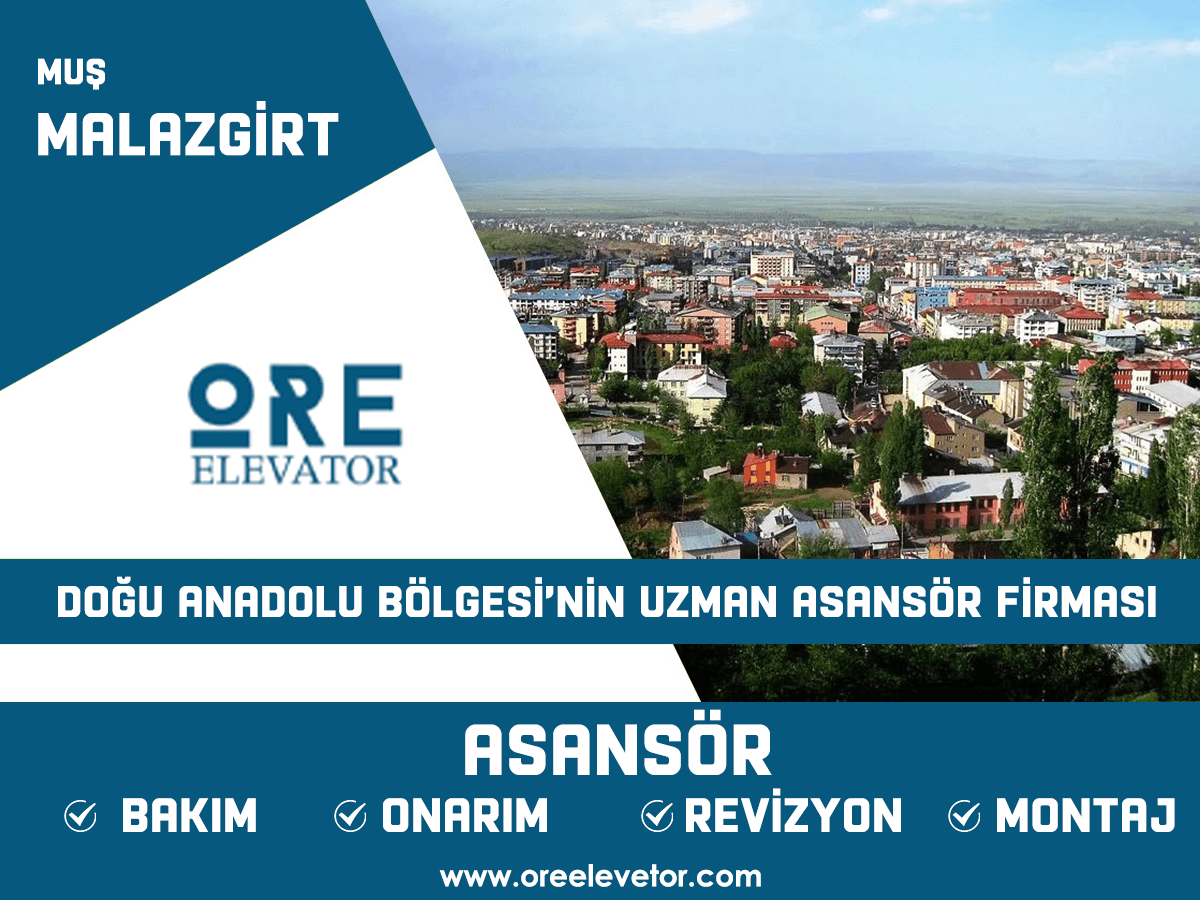 MUŞ
MALAZGİRT

ORE
ELEVATOR

DOĞU ANADOLU BÖLGESİ'NİN UZMAN ASANSÖR FİRMASI

ASANSÖR

BAKIM ONARIM REVİZYON MONTAJ

www.oreelevetor.com